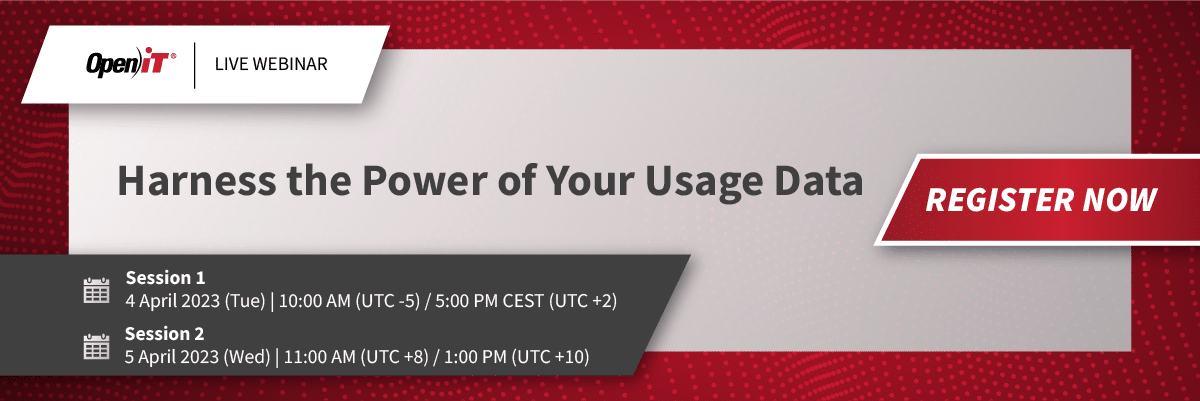 Open iT®

LIVE WEBINAR

Harness the Power of Your Usage Data

REGISTER NOW

Session 1
4 April 2023 (Tue) | 10:00 AM (UTC -5) / 5:00 PM CEST (UTC +2)

Session 2
5 April 2023 (Wed) | 11:00 AM (UTC +8) / 1:00 PM (UTC +10)